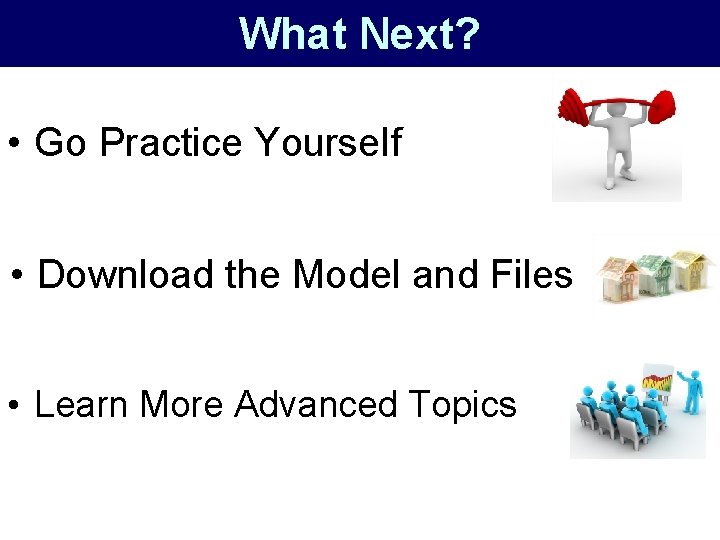 What Next?

• Go Practice Yourself

• Download the Model and Files

• Learn More Advanced Topics